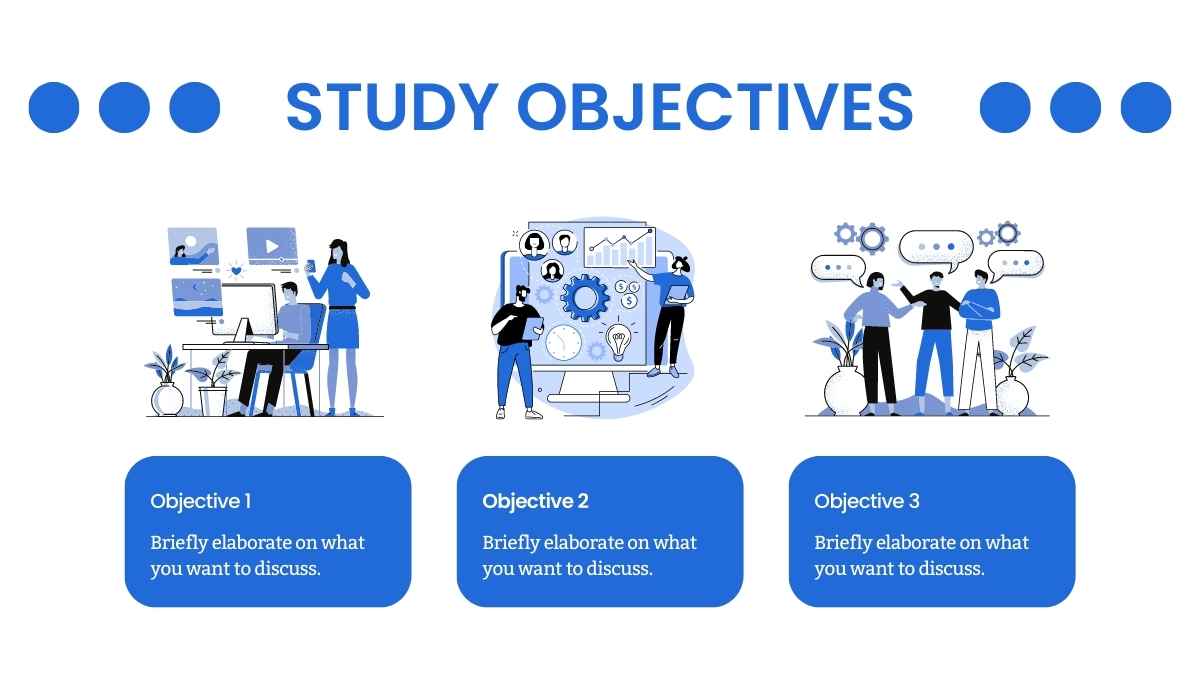 STUDY OBJECTIVES

Objective 1

Briefly elaborate on what you want to discuss.

Objective 2

Briefly elaborate on what you want to discuss.

Objective 3

Briefly elaborate on what you want to discuss.